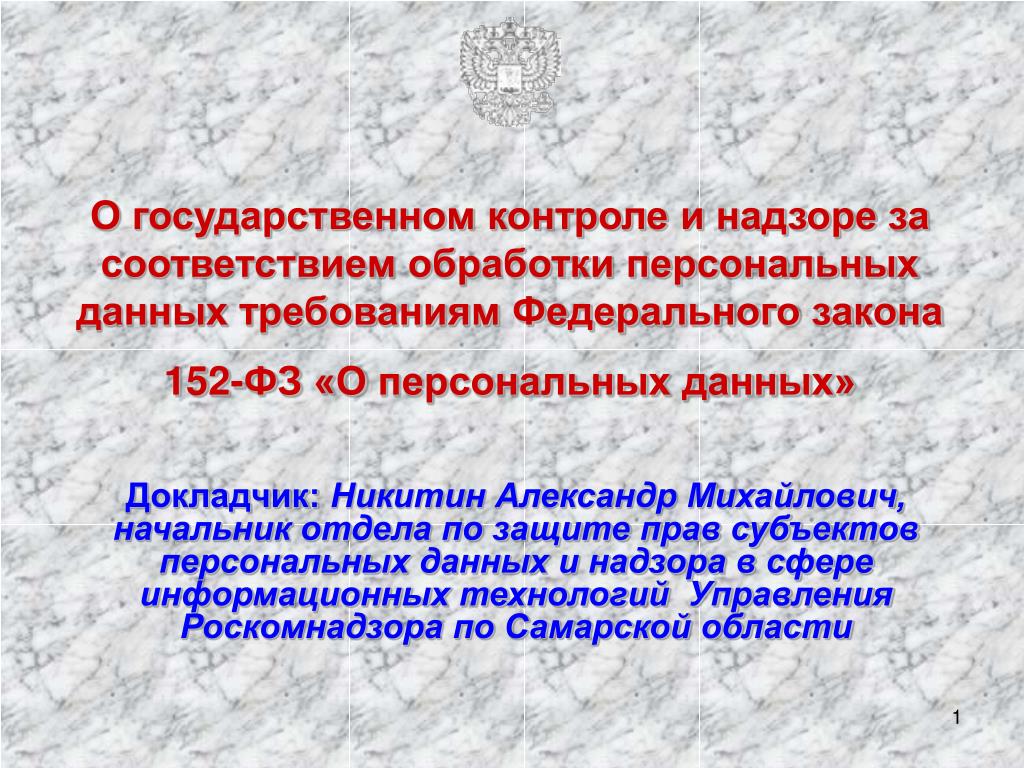 О государственном контроле и надзоре за соответствием обработки персональных данных требованиям Федерального закона

152-ФЗ «О персональных данных»

Докладчик: Никитин Александр Михайлович, начальник отдела по защите прав субъектов персональных данных и надзора в сфере информационных технологий Управления Роскомнадзора по Самарской области

1